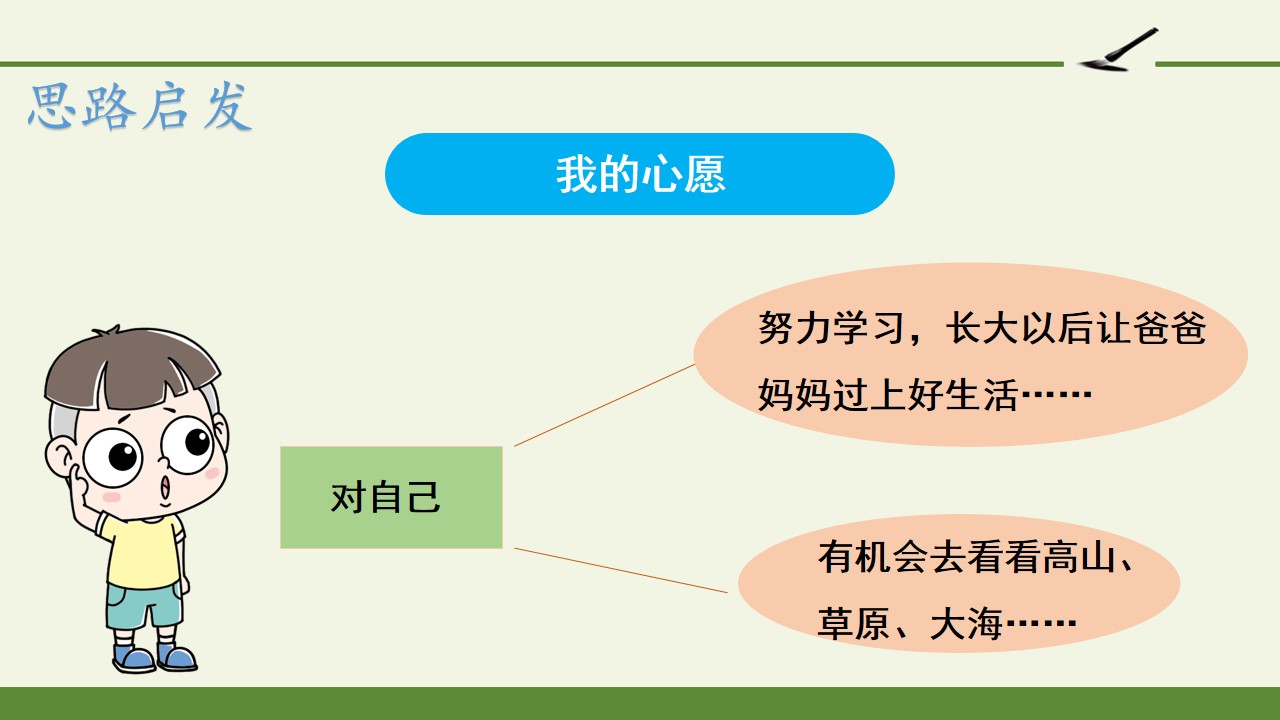 思路启发

我的心愿

对自己

努力学习，长大以后让爸爸妈妈过上好生活……

有机会去看看高山、草原、大海……